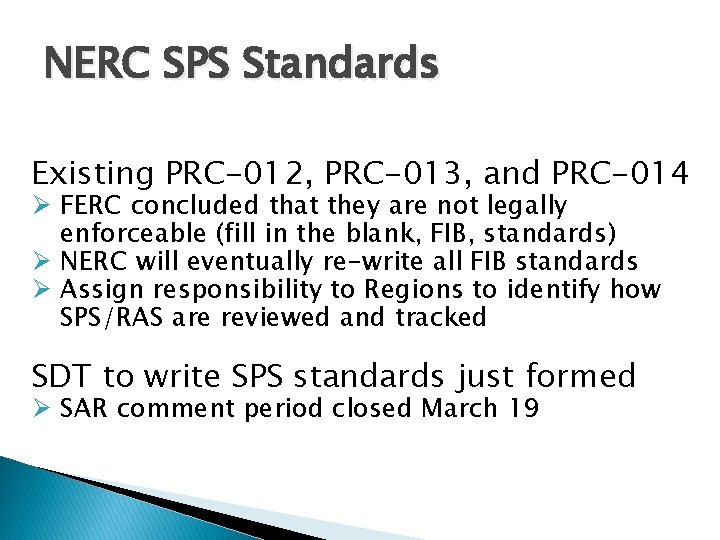 NERC SPS Standards

Existing PRC-012, PRC-013, and PRC-014
➢ FERC concluded that they are not legally enforceable (fill in the blank, FIB, standards)
➢ NERC will eventually re-write all FIB standards
➢ Assign responsibility to Regions to identify how SPS/RAS are reviewed and tracked

SDT to write SPS standards just formed
➢ SAR comment period closed March 19